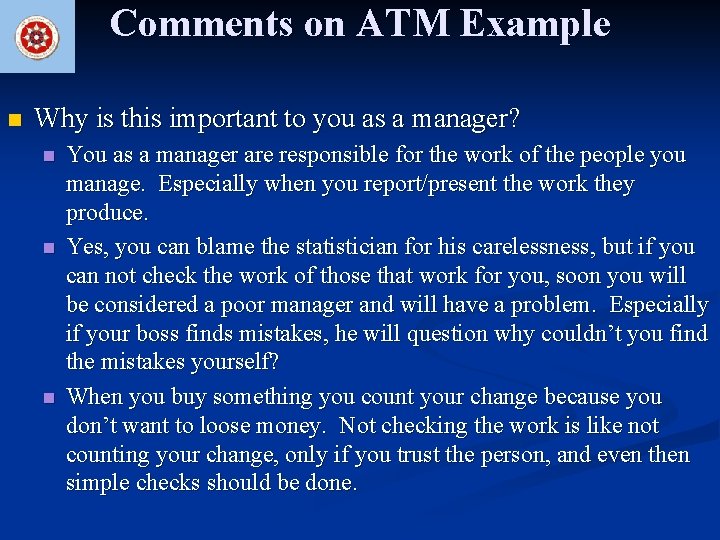 Comments on ATM Example

Why is this important to you as a manager?

You as a manager are responsible for the work of the people you manage. Especially when you report/present the work they produce.

Yes, you can blame the statistician for his carelessness, but if you can not check the work of those that work for you, soon you will be considered a poor manager and will have a problem. Especially if your boss finds mistakes, he will question why couldn't you find the mistakes yourself?

When you buy something you count your change because you don't want to loose money. Not checking the work is like not counting your change, only if you trust the person, and even then simple checks should be done.